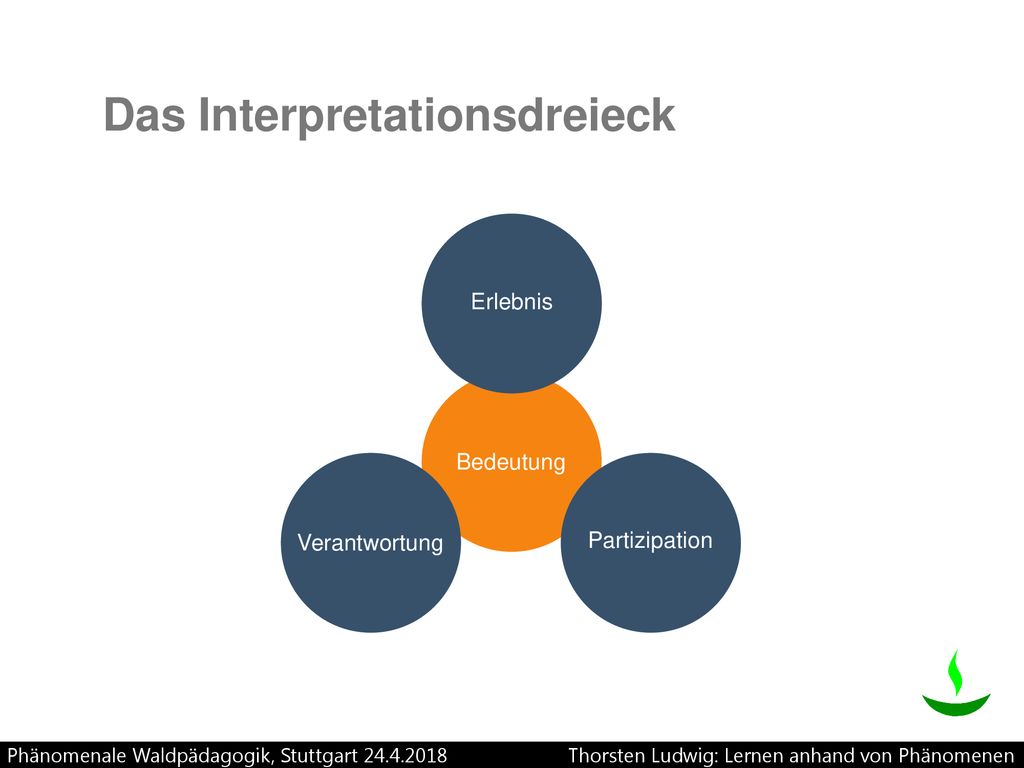 Das Interpretationsdreieck

Erlebnis

Bedeutung

Verantwortung

Partizipation

Phänomenale Waldpädagogik, Stuttgart 24.4.2018

Thorsten Ludwig: Lernen anhand von Phänomenen